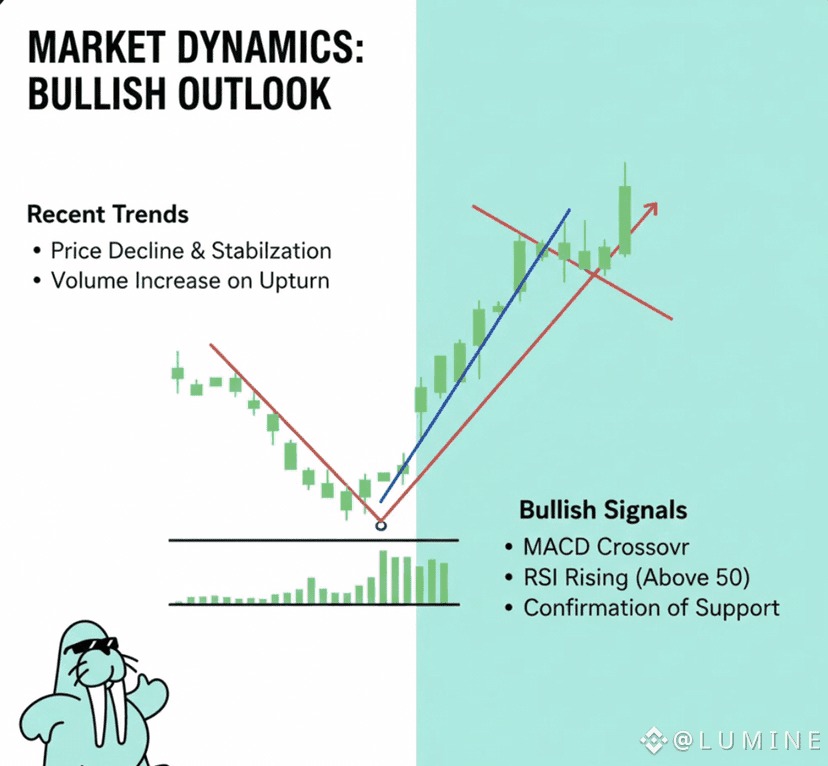 MARKET DYNAMICS: BULLISH OUTLOOK

Recent Trends
• Price Decline & Stabilzation
• Volume Increase on Upturn

Bullish Signals
• MACD Crossovr
• RSI Rising (Above 50)
• Confirmation of Support

@LUMINE